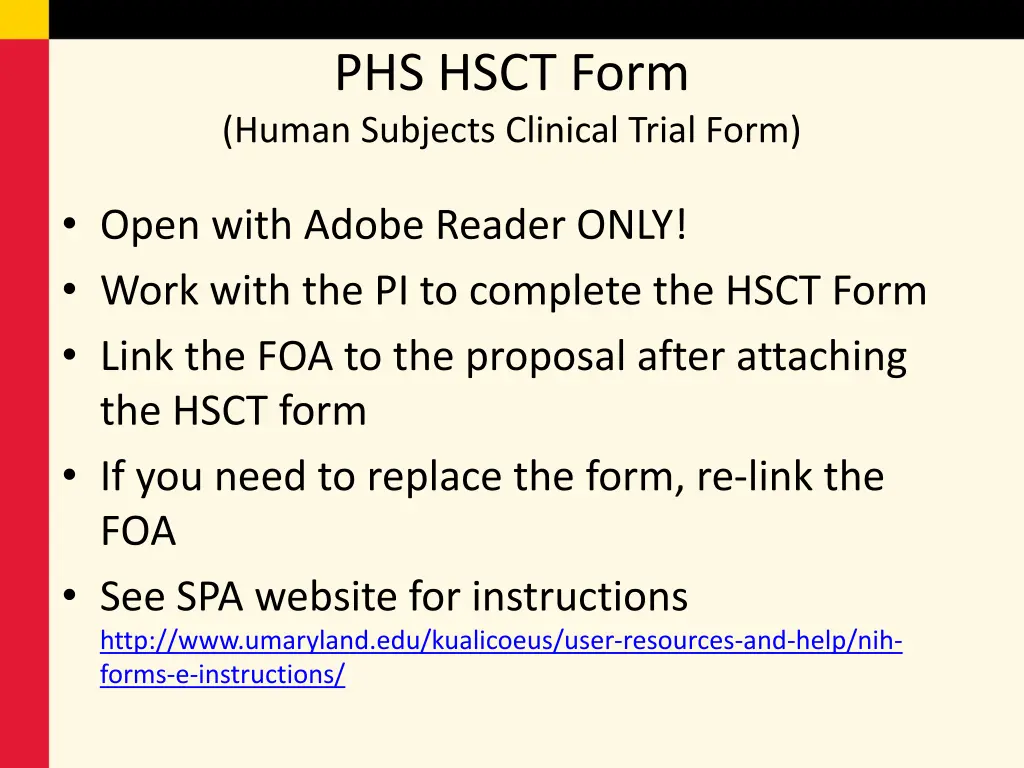 PHS HSCT Form
(Human Subjects Clinical Trial Form)

• Open with Adobe Reader ONLY!
• Work with the PI to complete the HSCT Form
• Link the FOA to the proposal after attaching the HSCT form
• If you need to replace the form, re-link the FOA
• See SPA website for instructions http://www.umaryland.edu/kualicoeus/user-resources-and-help/nih-forms-e-instructions/